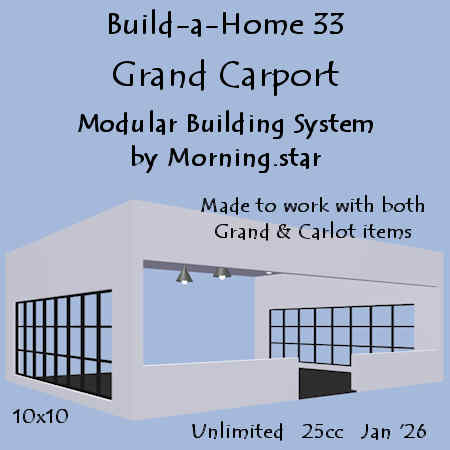 Build-a-Home 33

Grand Carport

Modular Building System
by Morning.star

Made to work with both
Grand & Carlot items

10x10

Unlimited 25cc Jan '26